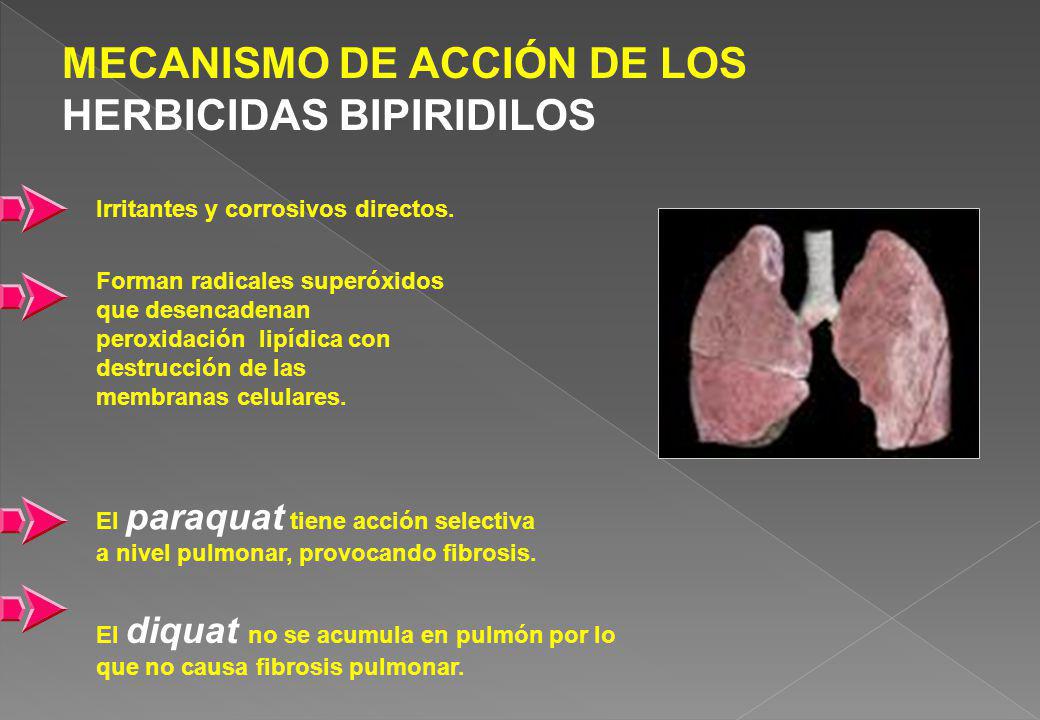 MECANISMO DE ACCIÓN DE LOS HERBICIDAS BIPIRIDILOS

Irritantes y corrosivos directos.

Forman radicales superóxidos que desencadenan peroxidación lipídica con destrucción de las membranas celulares.

El paraquat tiene acción selectiva a nivel pulmonar, provocando fibrosis.

El diquat no se acumula en pulmón por lo que no causa fibrosis pulmonar.